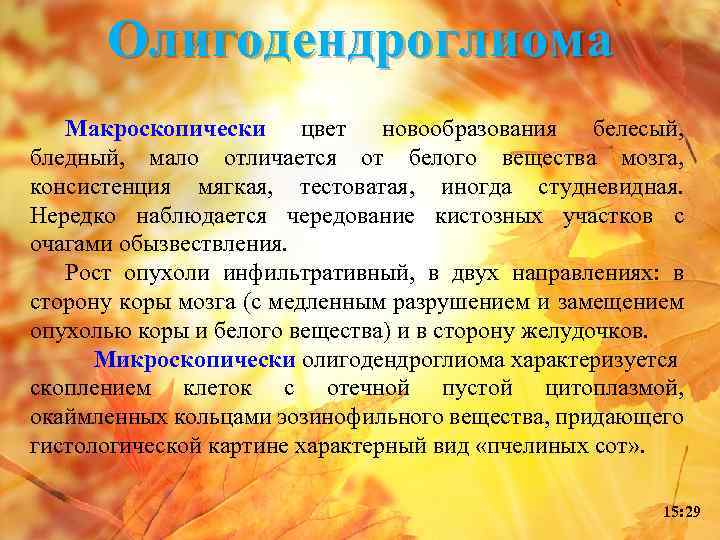 Олигодендроглиома

Макроскопически цвет новообразования белесый, бледный, мало отличается от белого вещества мозга, консистенция мягкая, тестоватая, иногда студневидная. Нередко наблюдается чередование кистозных участков с очагами обызвествления.

Рост опухоли инфильтративный, в двух направлениях: в сторону коры мозга (с медленным разрушением и замещением опухолью коры и белого вещества) и в сторону желудочков.

Микроскопически олигодендроглиома характеризуется скоплением клеток с отечной пустой цитоплазмой, окаймленных кольцами эозинофильного вещества, придающего гистологической картине характерный вид «пчелиных сот».

15:29